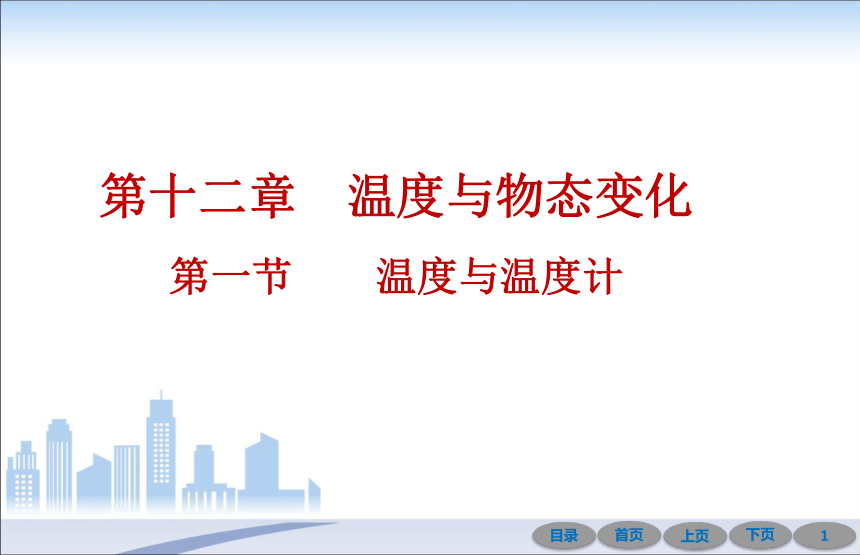 第十二章　温度与物态变化

第一节　温度与温度计

目录　首页　上页　下页　1